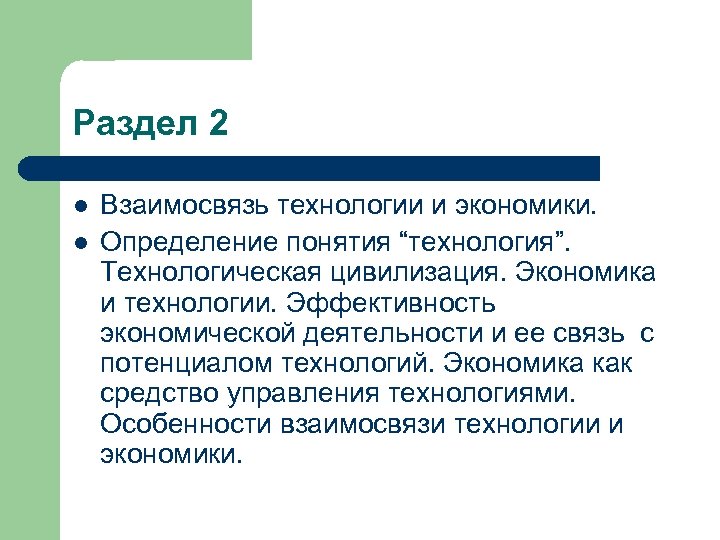 Раздел 2

- Взаимосвязь технологии и экономики.
- Определение понятия “технология”. Технологическая цивилизация. Экономика и технологии. Эффективность экономической деятельности и ее связь с потенциалом технологий. Экономика как средство управления технологиями. Особенности взаимосвязи технологии и экономики.